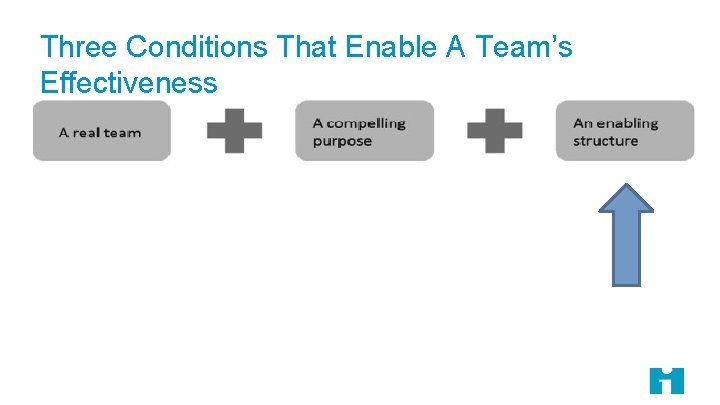 Three Conditions That Enable A Team's Effectiveness

A real team

A compelling purpose

An enabling structure